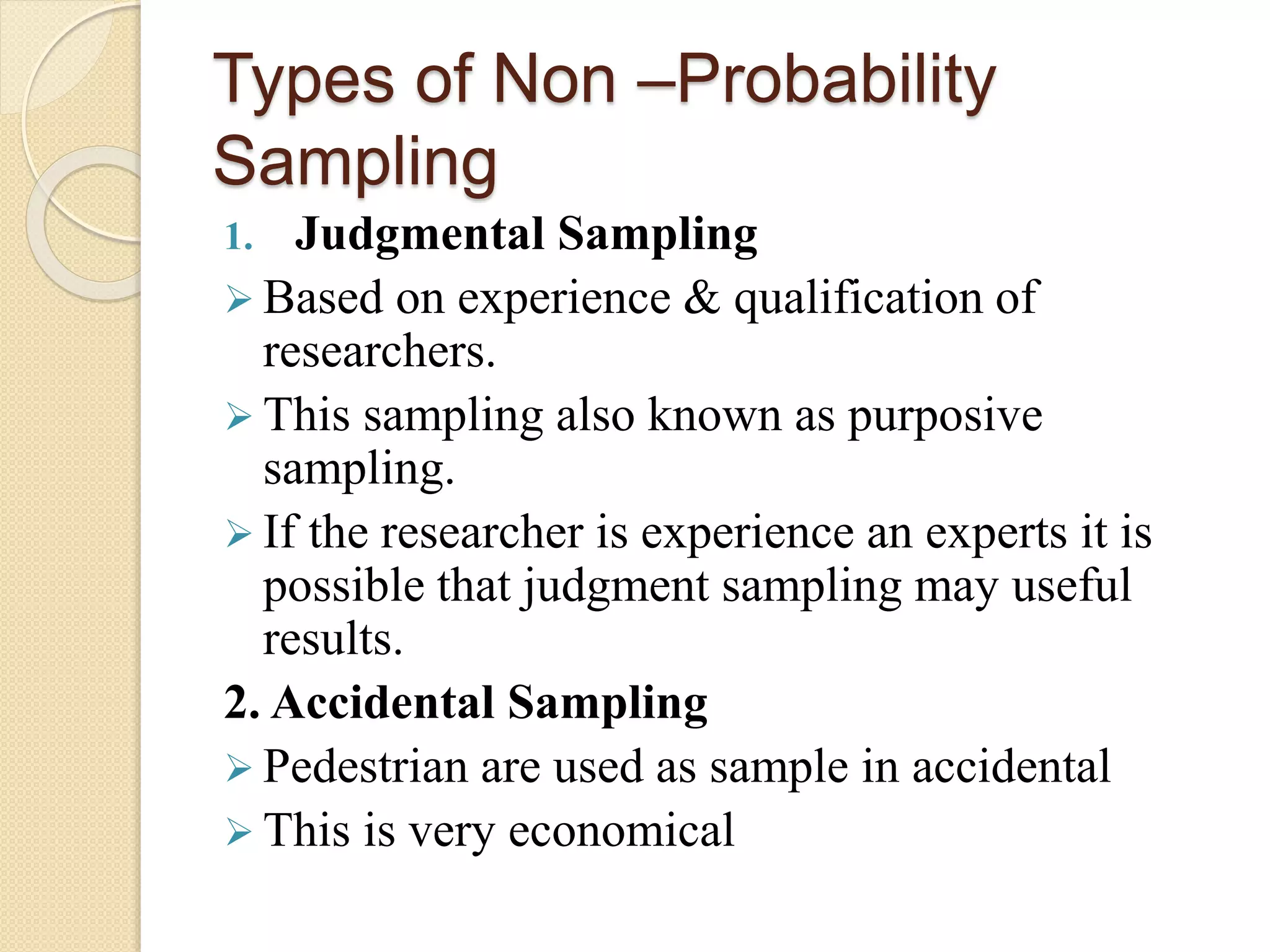 Types of Non –Probability Sampling

1. Judgmental Sampling

➢ Based on experience & qualification of researchers.

➢ This sampling also known as purposive sampling.

➢ If the researcher is experience an experts it is possible that judgment sampling may useful results.

2. Accidental Sampling

➢ Pedestrian are used as sample in accidental

➢ This is very economical